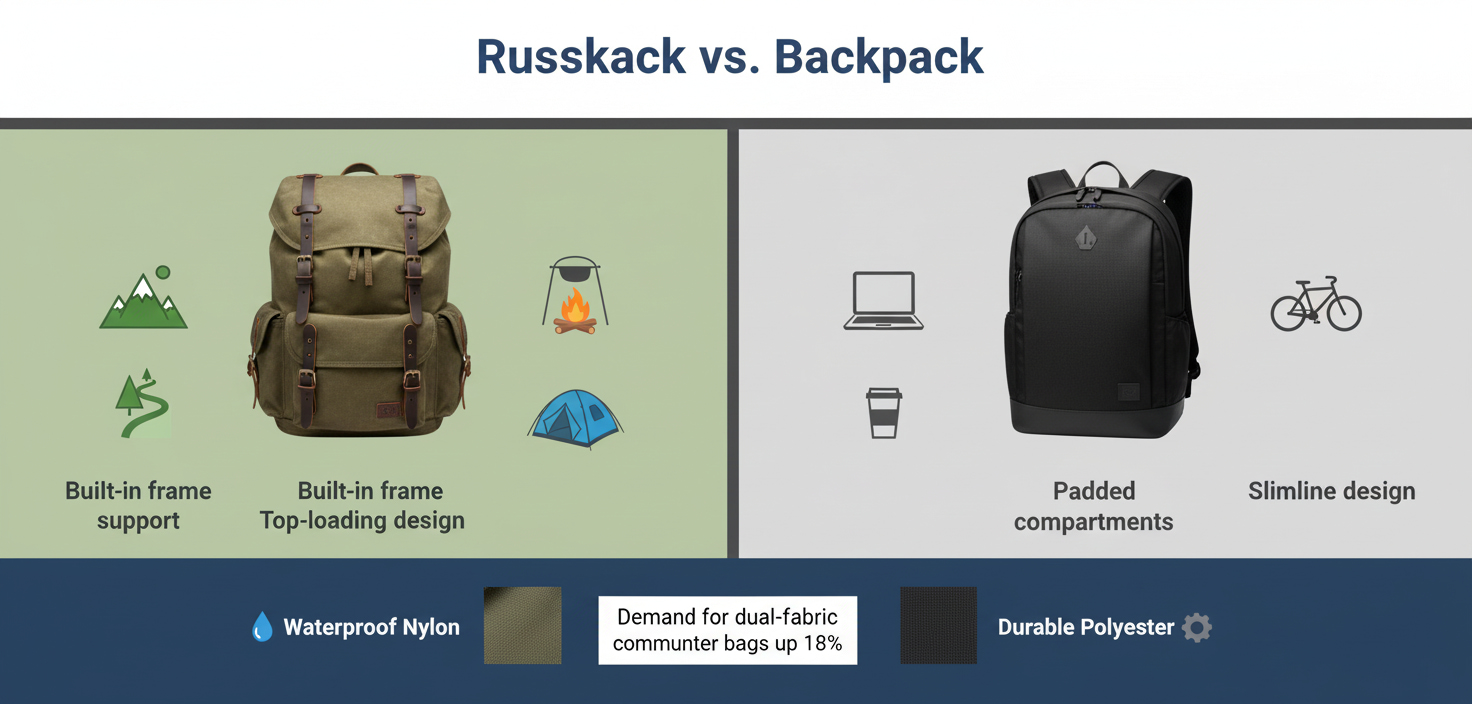 Russkack vs. Backpack

Built-in frame support

Built-in frame Top-loading design

Padded compartments

Slimline design

Waterproof Nylon

Demand for dual-fabric communter bags up 18%

Durable Polyester